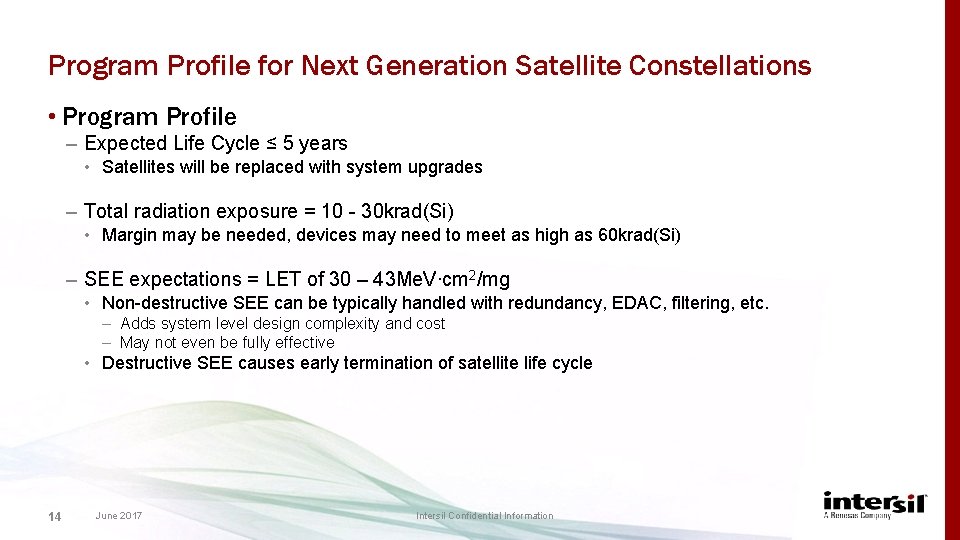 Program Profile for Next Generation Satellite Constellations

• Program Profile

– Expected Life Cycle ≤ 5 years

• Satellites will be replaced with system upgrades

– Total radiation exposure = 10 - 30krad(Si)

• Margin may be needed, devices may need to meet as high as 60krad(Si)

– SEE expectations = LET of 30 – 43MeV·cm$^2$/mg

• Non-destructive SEE can be typically handled with redundancy, EDAC, filtering, etc.

– Adds system level design complexity and cost

– May not even be fully effective

• Destructive SEE causes early termination of satellite life cycle

14 June 2017 Intersil Confidential Information

intersil
A Renesas Company